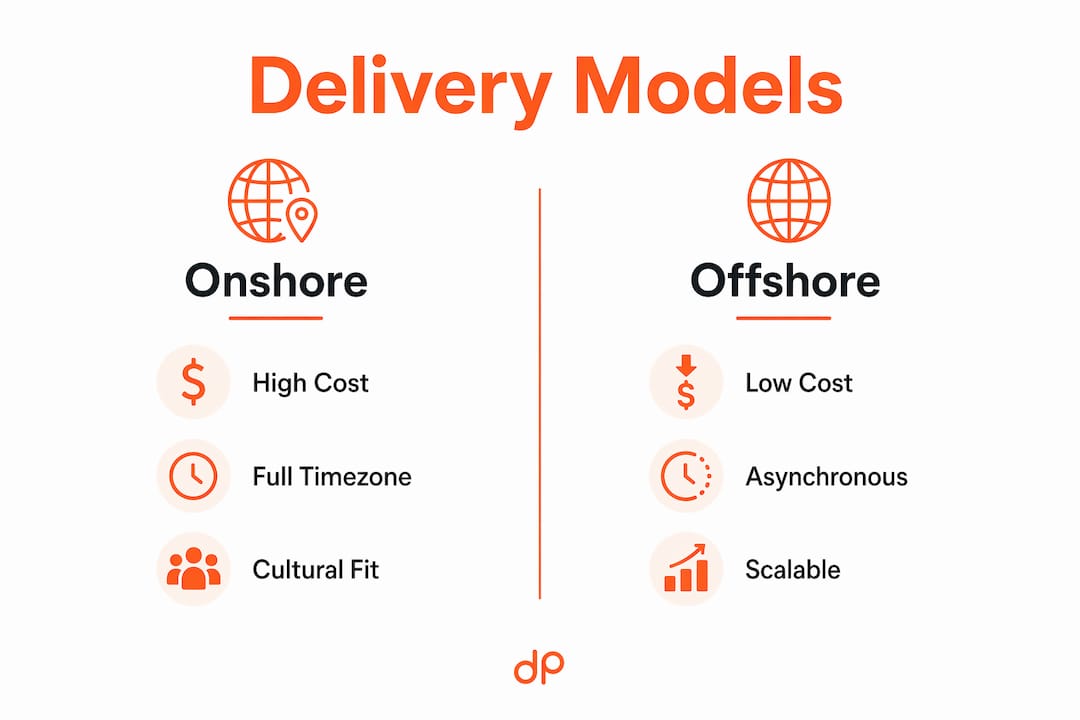 Delivery Models

Onshore

High Cost

Full Timezone

Cultural Fit

Offshore

Low Cost

Asynchronous

Scalable

dp